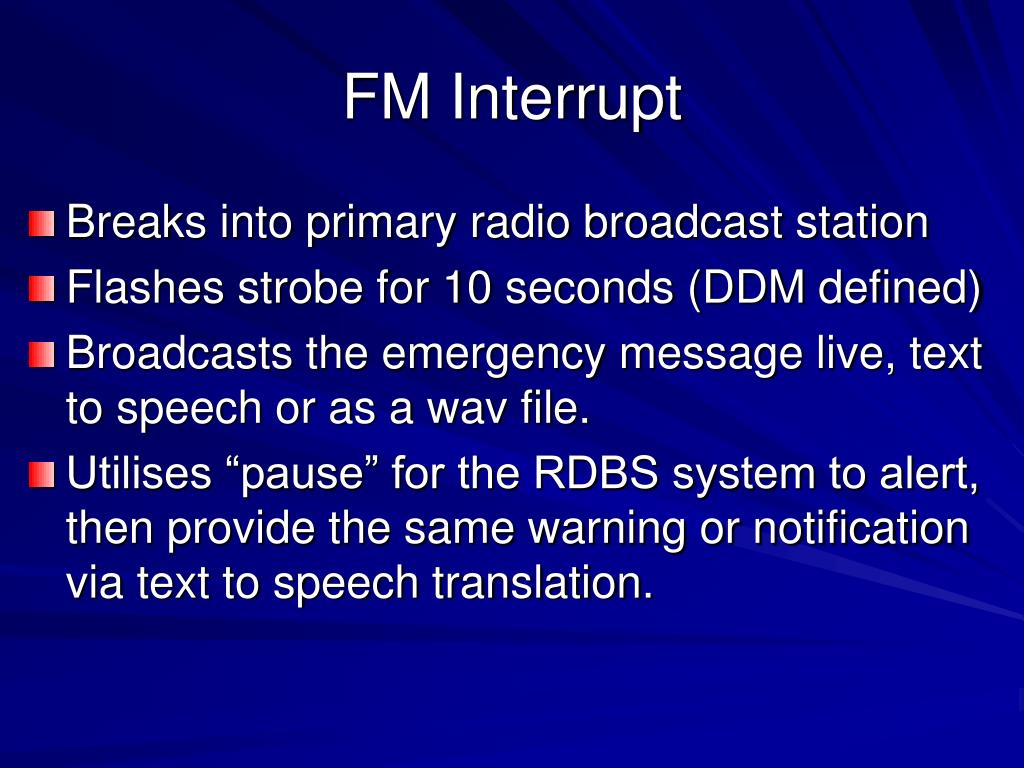 FM Interrupt

Breaks into primary radio broadcast station

Flashes strobe for 10 seconds (DDM defined)

Broadcasts the emergency message live, text to speech or as a wav file.

Utilises “pause” for the RDBS system to alert, then provide the same warning or notification via text to speech translation.